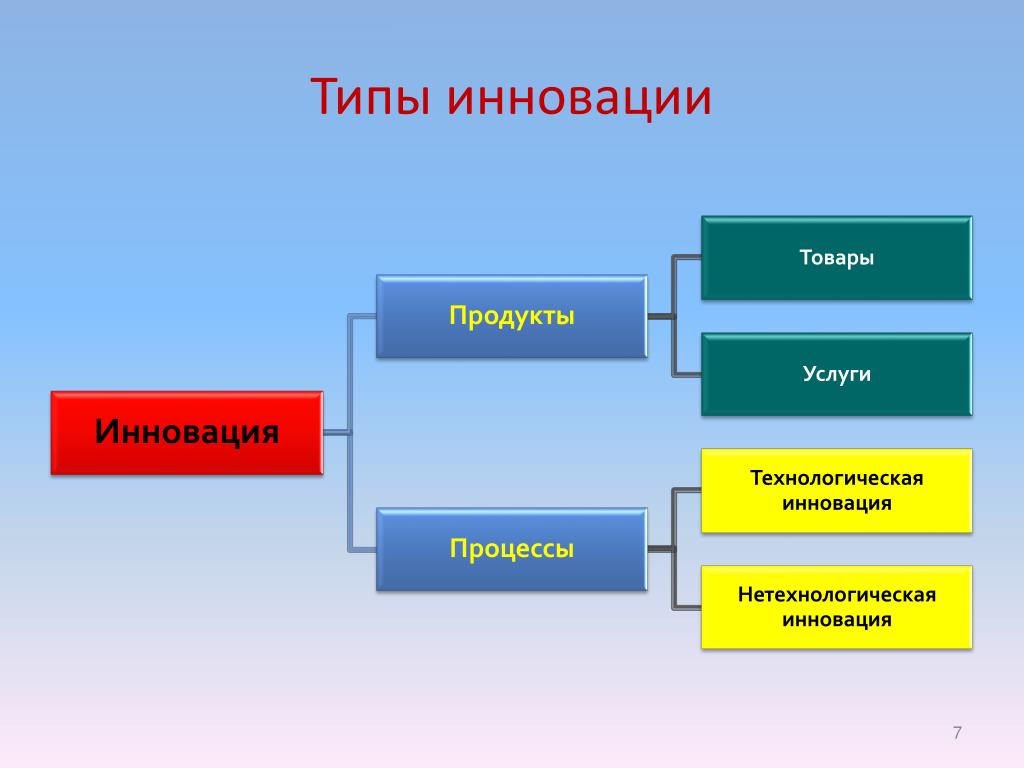 Типы инновации

Инновация

Продукты

Процессы

Товары

Услуги

Технологическая инновация

Нетехнологическая инновация

7